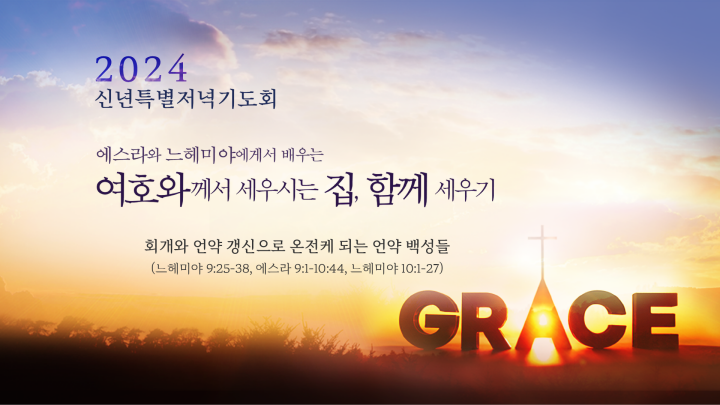 2024
신년특별저녁기도회

에스라와 느헤미야에게서 배우는
여호와께서 세우시는 집, 함께 세우기

회개와 언약 갱신으로 온전케 되는 언약 백성들
(느헤미야 9:25-38, 에스라 9:1-10:44, 느헤미야 10:1-27)

GRACE